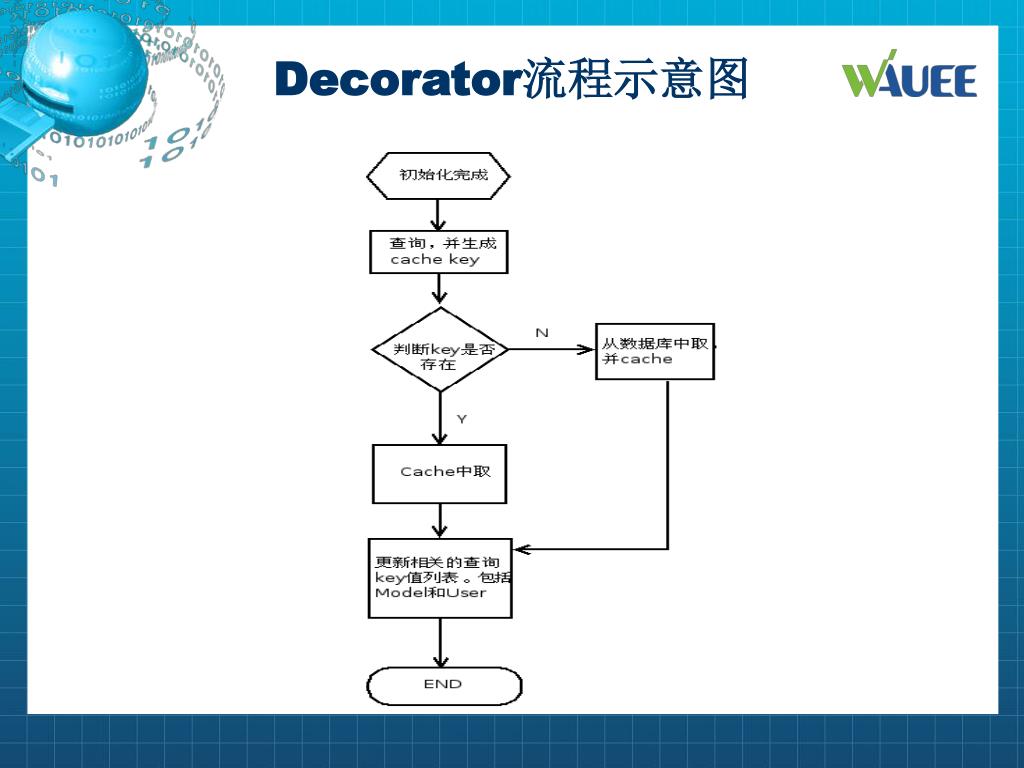 Decorator流程示意图

WAUEE

初始化完成

查询，并生成 cache key

判断key是否存在

N

从数据库中取，并cache

Y

Cache中取

更新相关的查询key值列表。包括Model和User

END